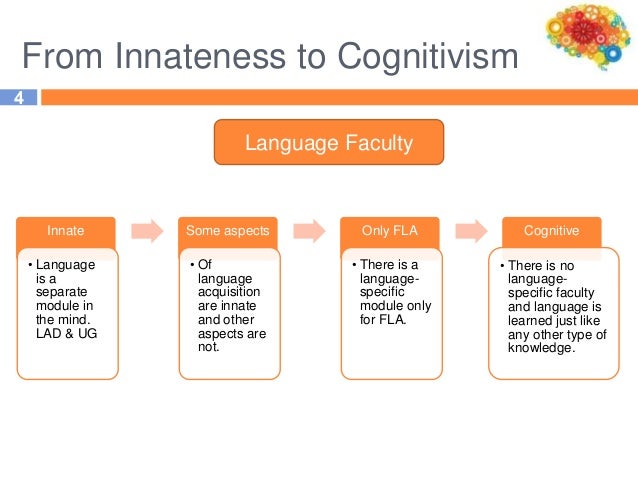 From Innateness to Cognitivism

4

Language Faculty

Innate

• Language is a separate module in the mind. LAD & UG

Some aspects

• Of language acquisition are innate and other aspects are not.

Only FLA

• There is a language-specific module only for FLA.

Cognitive

• There is no language-specific faculty and language is learned just like any other type of knowledge.